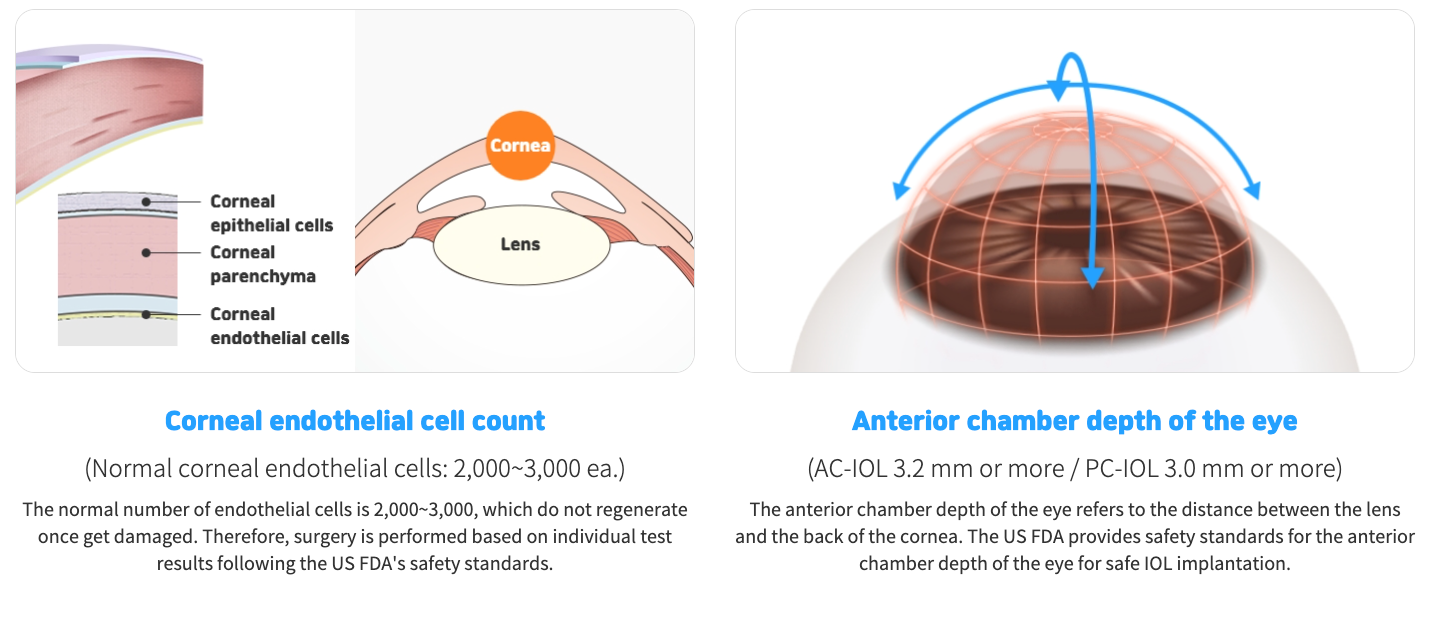 Corneal epithelial cells
Corneal parenchyma
Corneal endothelial cells

Cornea

Lens

Corneal endothelial cell count

(Normal corneal endothelial cells: 2,000~3,000 ea.)

The normal number of endothelial cells is 2,000~3,000, which do not regenerate once get damaged. Therefore, surgery is performed based on individual test results following the US FDA's safety standards.

Anterior chamber depth of the eye

(AC-IOL 3.2 mm or more / PC-IOL 3.0 mm or more)

The anterior chamber depth of the eye refers to the distance between the lens and the back of the cornea. The US FDA provides safety standards for the anterior chamber depth of the eye for safe IOL implantation.